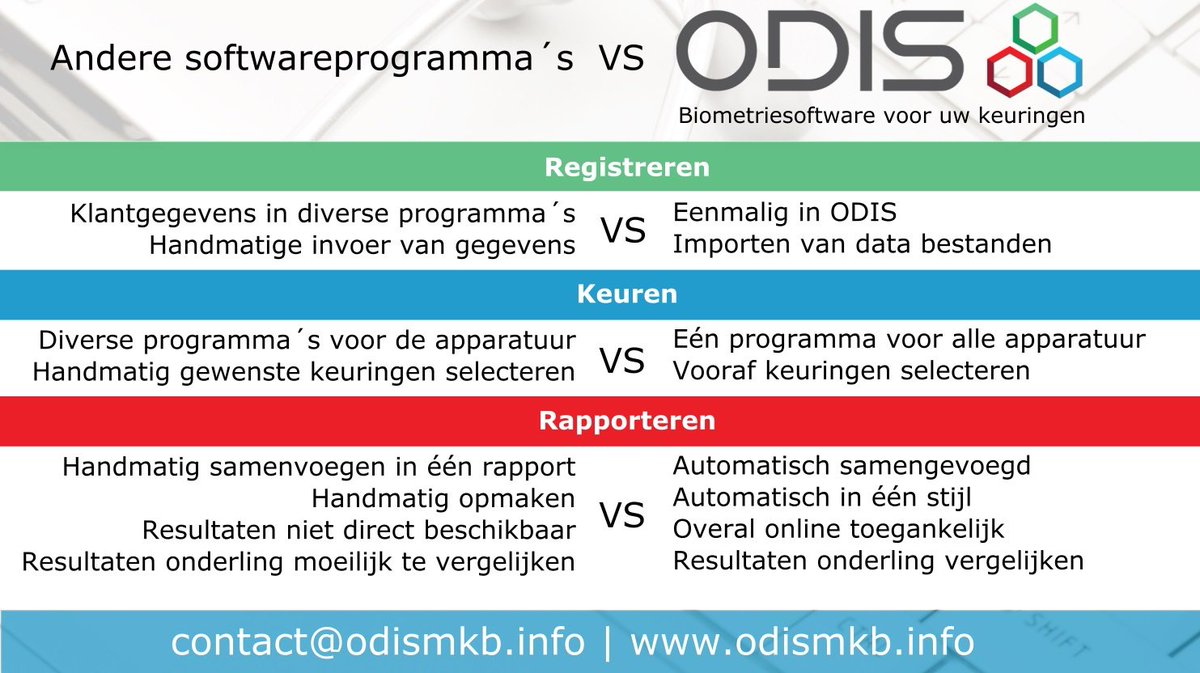 Andere softwareprogramma´s VS ODIS

Biometriesoftware voor uw keuringen

Registreren

Klantgegevens in diverse programma´s
Handmatige invoer van gegevens

VS

Eenmalig in ODIS
Importen van data bestanden

Keuren

Diverse programma´s voor de apparatuur
Handmatig gewenste keuringen selecteren

VS

Eén programma voor alle apparatuur
Vooraf keuringen selecteren

Rapporteren

Handmatig samenvoegen in één rapport
Handmatig opmaken
Resultaten niet direct beschikbaar
Resultaten onderling moeilijk te vergelijken

VS

Automatisch samengevoegd
Automatisch in één stijl
Overal online toegankelijk
Resultaten onderling vergelijken

contact@odismkb.info | www.odismkb.info